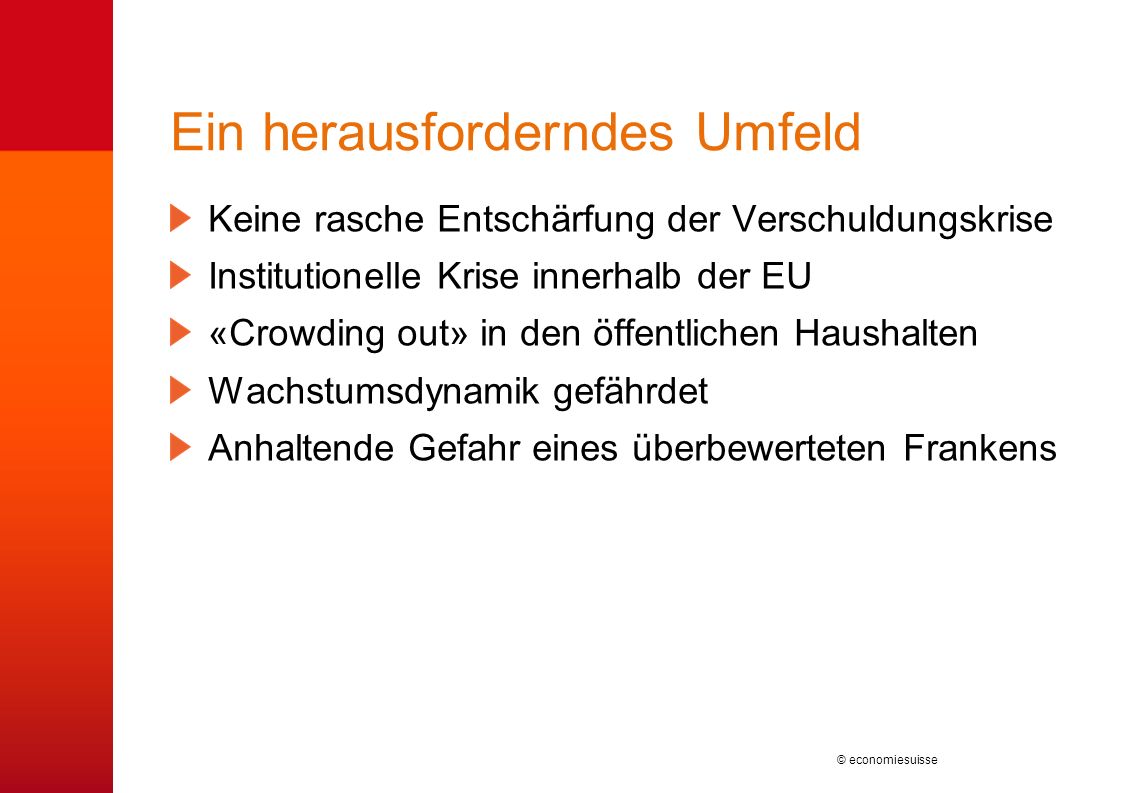 Ein herausforderndes Umfeld

Keine rasche Entschärfung der Verschuldungskrise

Institutionelle Krise innerhalb der EU

«Crowding out» in den öffentlichen Haushalten

Wachstumsdynamik gefährdet

Anhaltende Gefahr eines überbewerteten Frankens

© economiesuisse